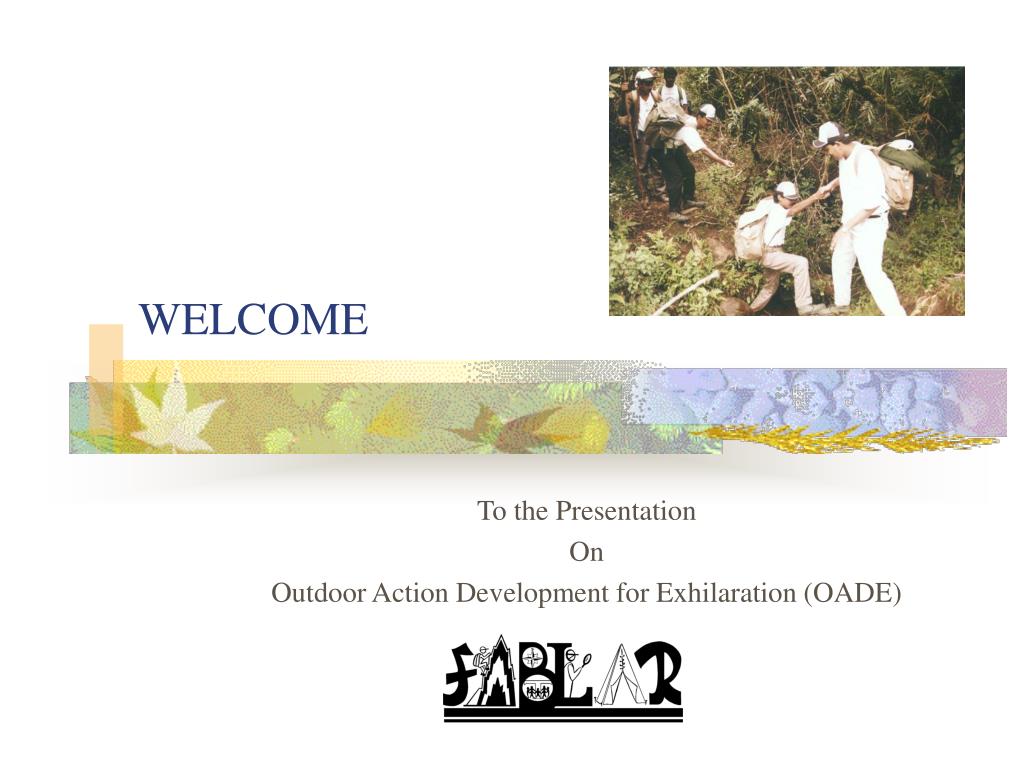 WELCOME

To the Presentation
On
Outdoor Action Development for Exhilaration (OADE)

FABLAR